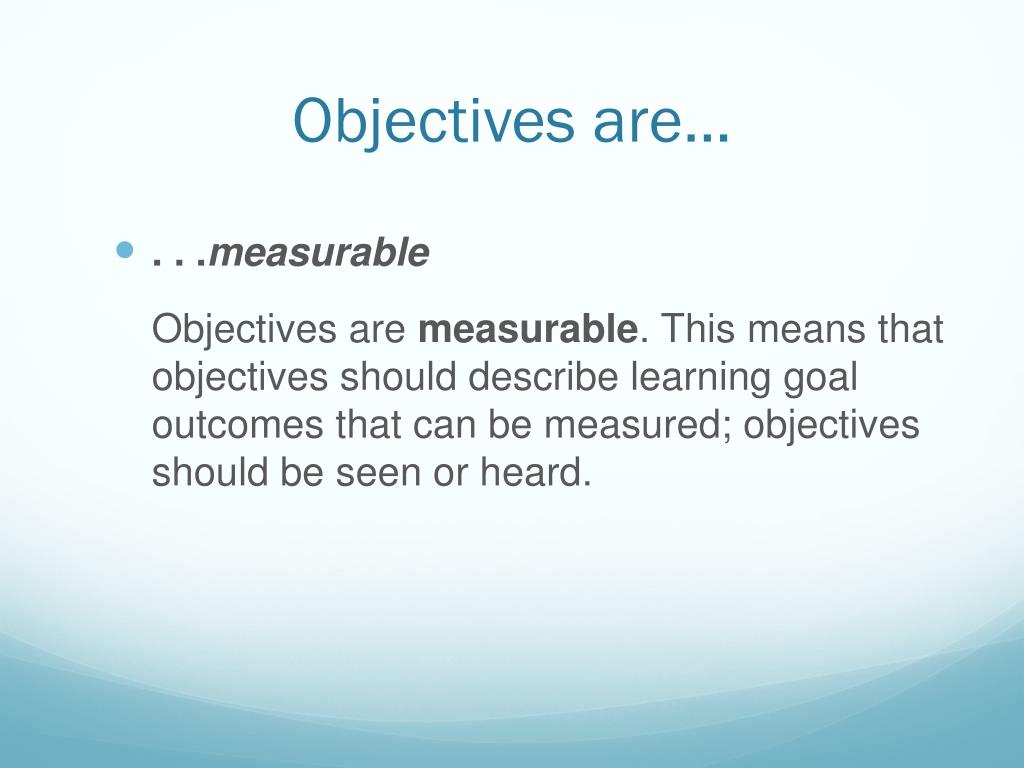 Objectives are…

. . .measurable

Objectives are measurable. This means that objectives should describe learning goal outcomes that can be measured; objectives should be seen or heard.